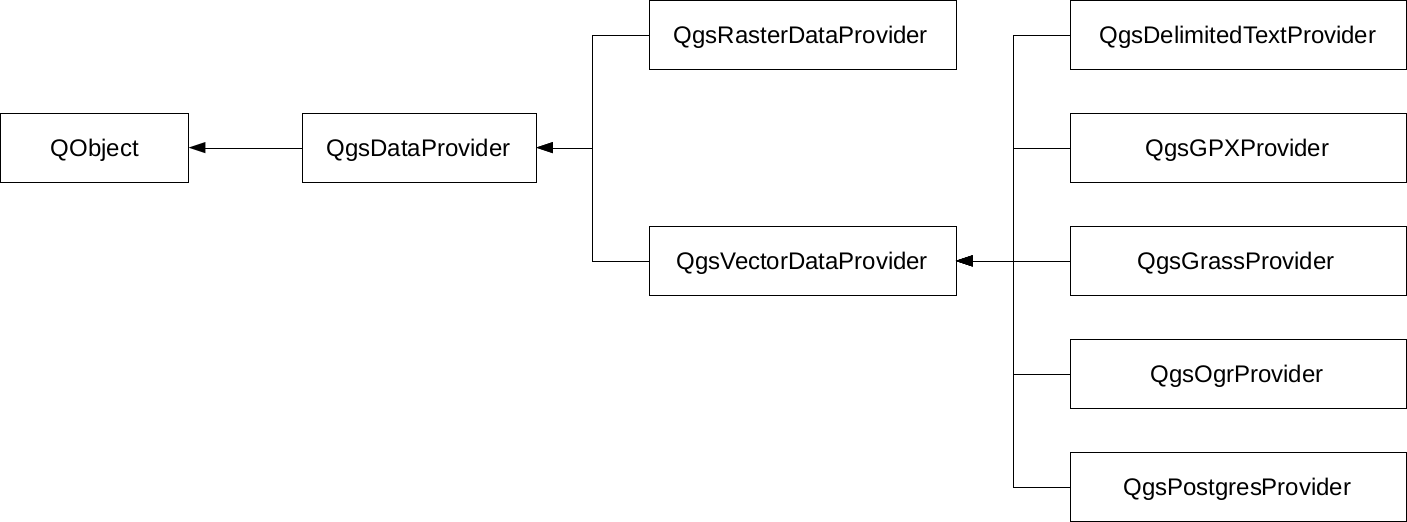 QObject

QgsDataProvider

QgsRasterDataProvider

QgsVectorDataProvider

QgsDelimitedTextProvider

QgsGPXProvider

QgsGrassProvider

QgsOgrProvider

QgsPostgresProvider